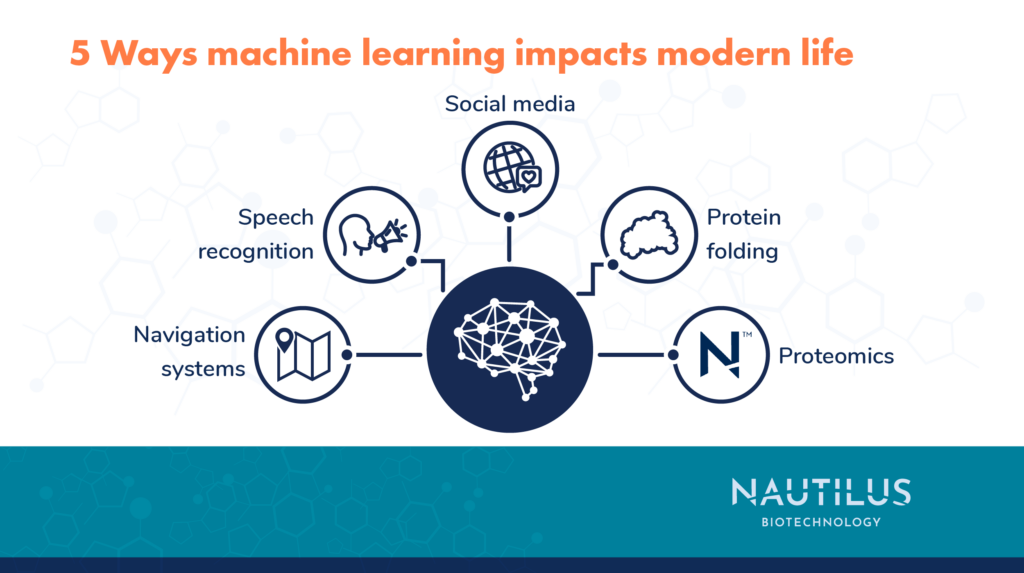 5 Ways machine learning impacts modern life

Social media

Speech recognition

Protein folding

Navigation systems

N™

Proteomics

NAUTILUS
BIOTECHNOLOGY